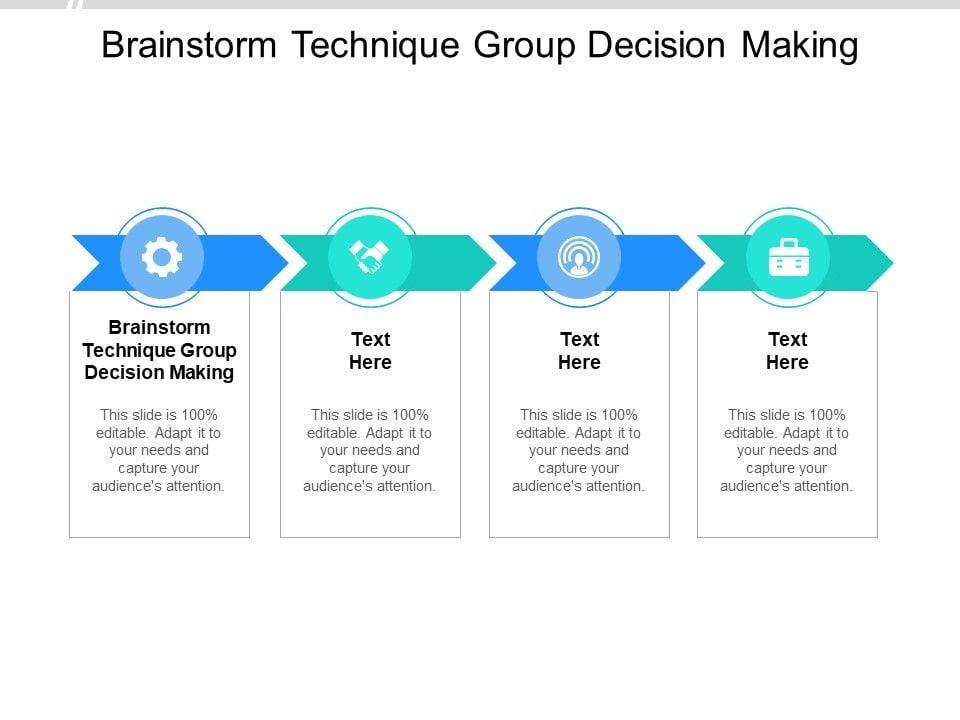 Brainstorm Technique Group Decision Making

Brainstorm Technique Group Decision Making

This slide is 100% editable. Adapt it to your needs and capture your audience's attention.

Text Here

This slide is 100% editable. Adapt it to your needs and capture your audience's attention.

Text Here

This slide is 100% editable. Adapt it to your needs and capture your audience's attention.

Text Here

This slide is 100% editable. Adapt it to your needs and capture your audience's attention.